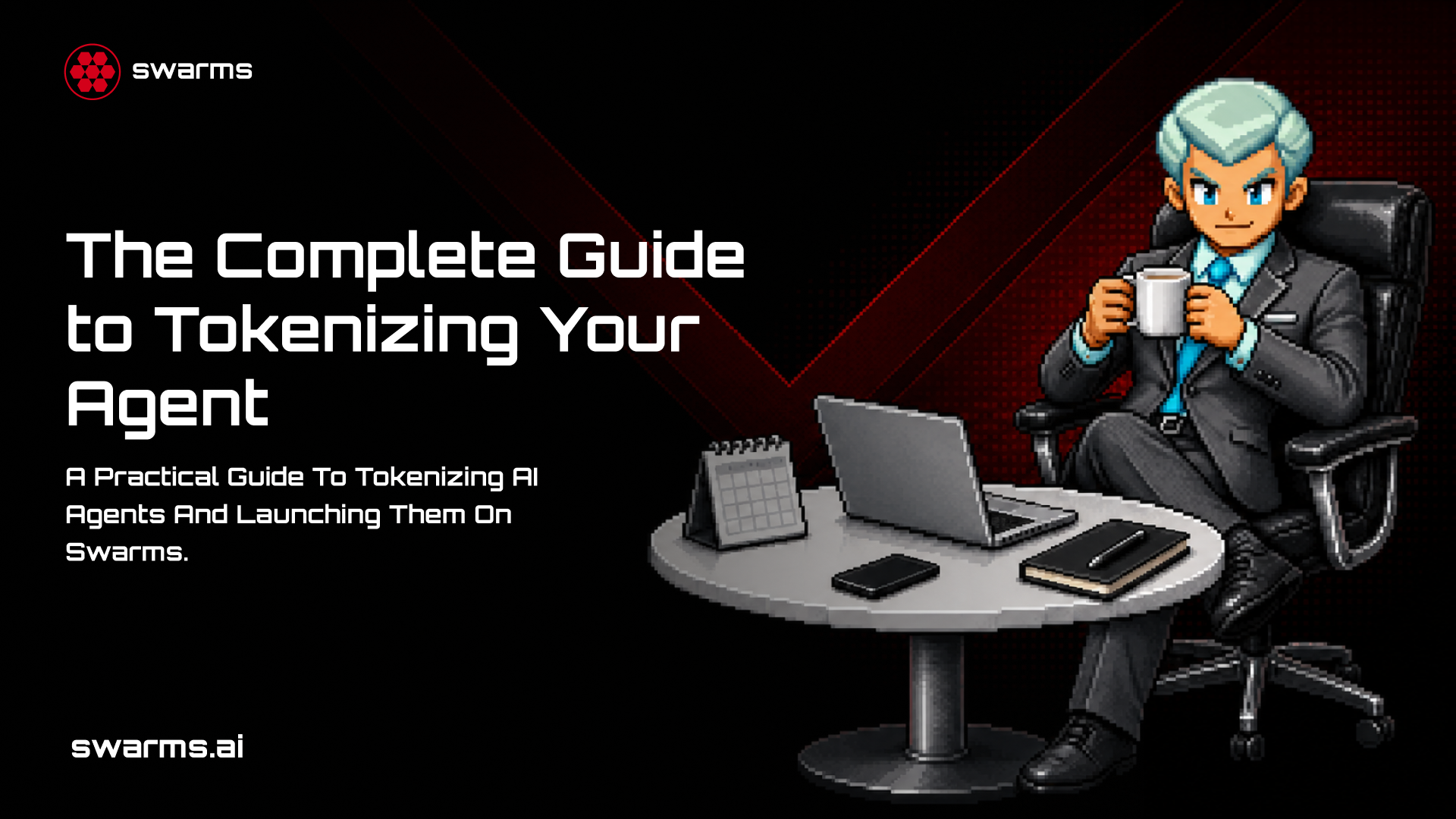 swarms

The Complete Guide to Tokenizing Your Agent

A Practical Guide To Tokenizing AI Agents And Launching Them On Swarms.

swarms.ai